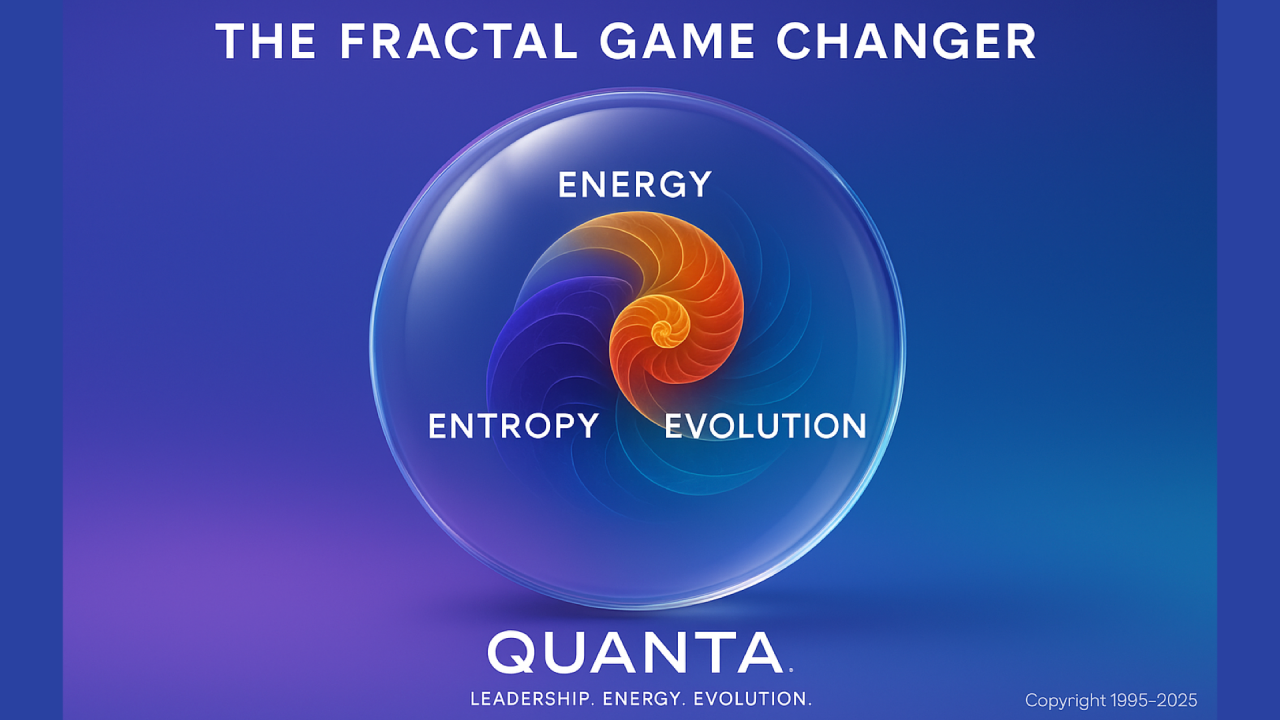 THE FRACTAL GAME CHANGER

ENERGY

ENTROPY

EVOLUTION

QUANTA.

LEADERSHIP. ENERGY. EVOLUTION.

Copyright 1995–2025